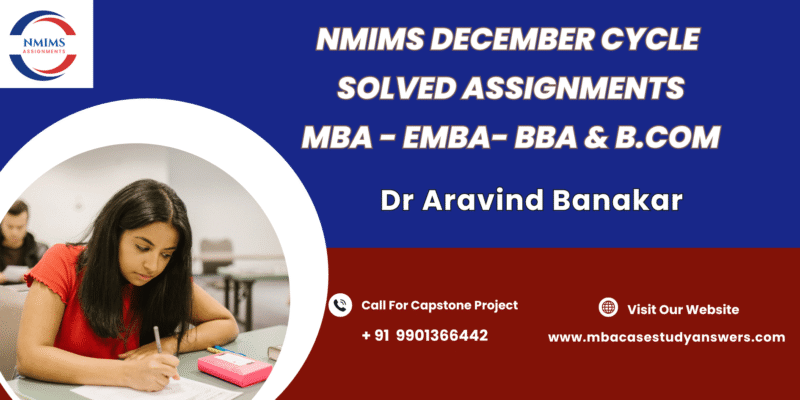 NMIMS
ASSIGNMENTS

NMIMS DECEMBER CYCLE
SOLVED ASSIGNMENTS
MBA - EMBA- BBA & B.COM

Dr Aravind Banakar

Call For Capstone Project
+ 91 9901366442

Visit Our Website
www.mbacasestudyanswers.com